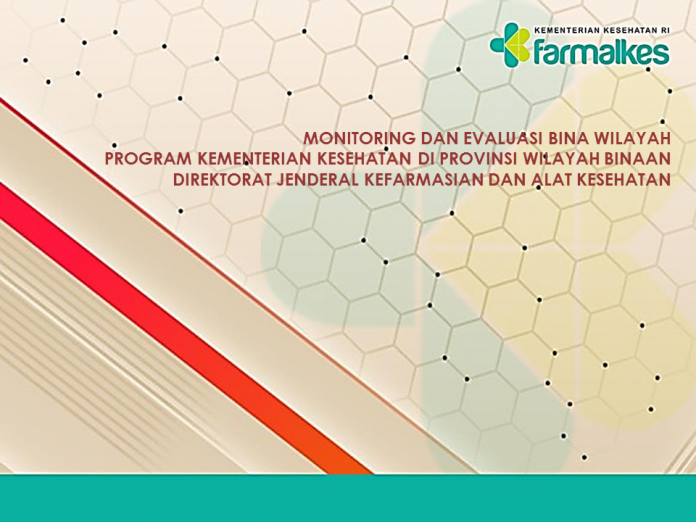 KEMENTERIAN KESEHATAN RI
farmalkes

MONITORING DAN EVALUASI BINA WILAYAH
PROGRAM KEMENTERIAN KESEHATAN DI PROVINSI WILAYAH BINAAN
DIREKTORAT JENDERAL KEFARMASIAN DAN ALAT KESEHATAN